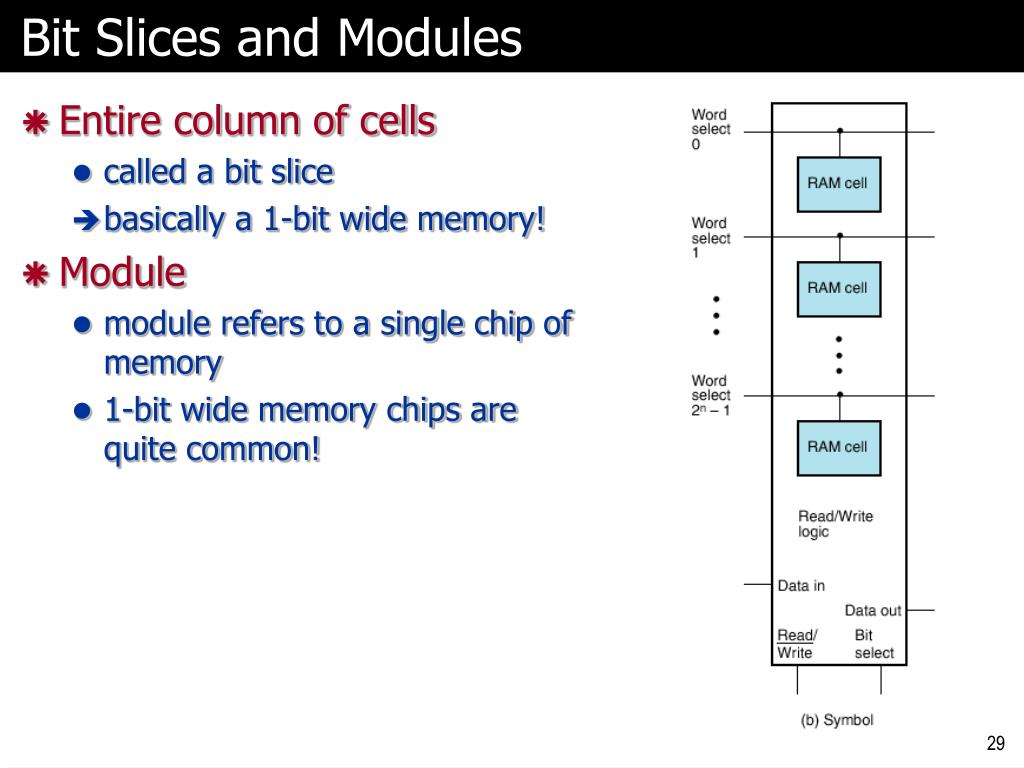 Bit Slices and Modules

Entire column of cells

called a bit slice

basically a 1-bit wide memory!

Module

module refers to a single chip of memory

1-bit wide memory chips are quite common!

Word select 0

RAM cell

Word select 1

RAM cell

Word select $2^n - 1$

RAM cell

Read/Write logic

Data in

Data out

Read/ Write

Bit select

(b) Symbol

29